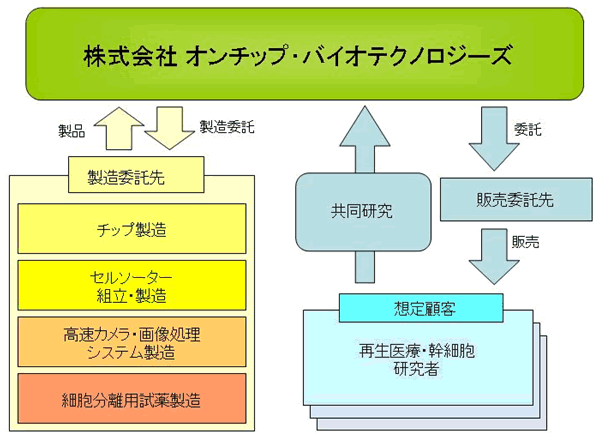 株式会社 オンチップ・バイオテクノロジーズ

製品

製造委託

製造委託先

チップ製造

セルソーター
組立・製造

高速カメラ・画像処理
システム製造

細胞分離用試薬製造

共同研究

委託

販売委託先

販売

想定顧客

再生医療・幹細胞
研究者